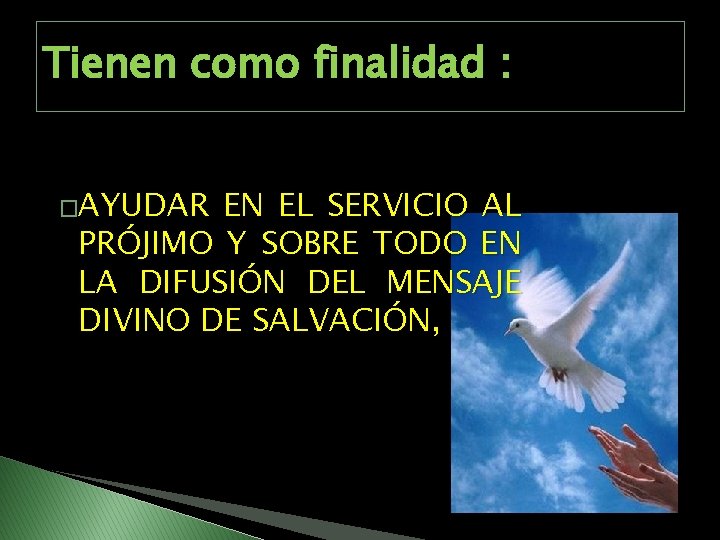 Tienen como finalidad :

□AYUDAR EN EL SERVICIO AL PRÓJIMO Y SOBRE TODO EN LA DIFUSIÓN DEL MENSAJE DIVINO DE SALVACIÓN,